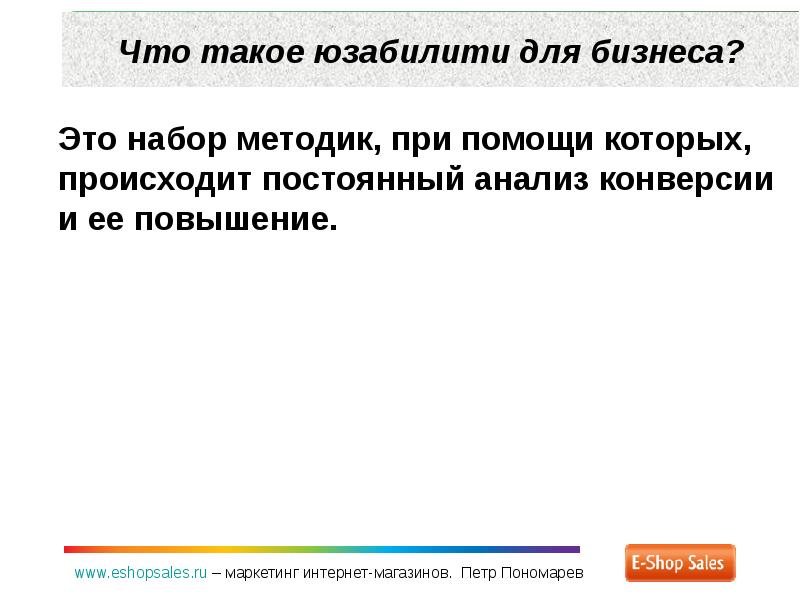 Что такое юзабилити для бизнеса?

Это набор методик, при помощи которых, происходит постоянный анализ конверсии и ее повышение.

www.eshopsales.ru – маркетинг интернет-магазинов. Петр Пономарев

E-Shop Sales